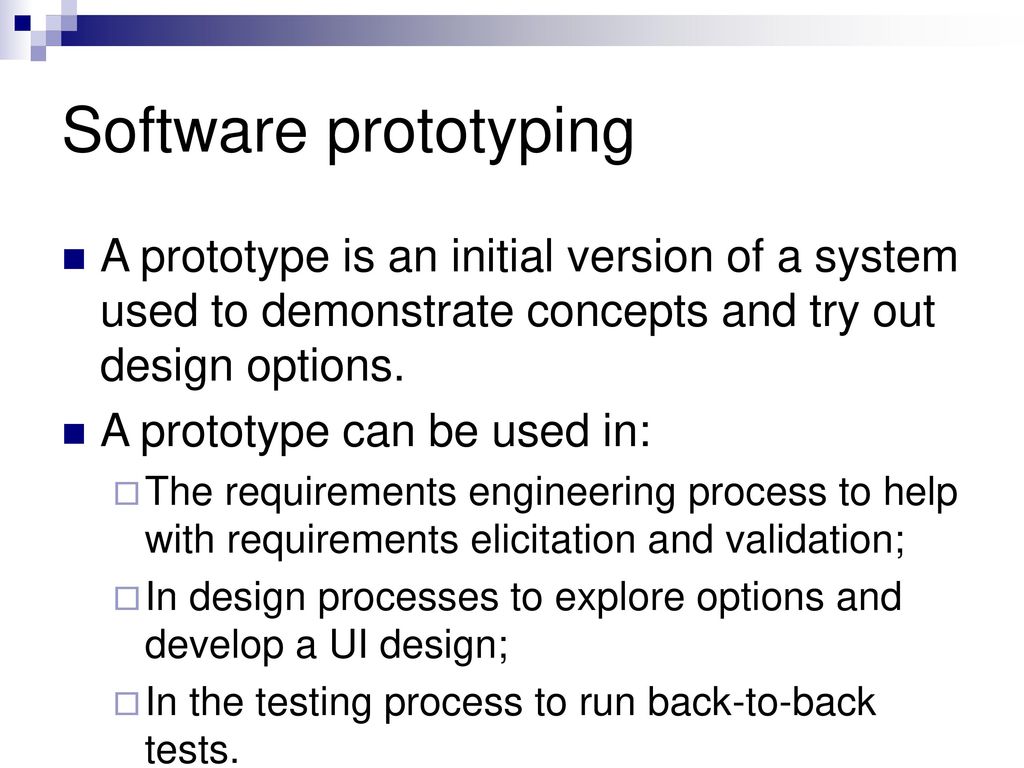 Software prototyping

A prototype is an initial version of a system used to demonstrate concepts and try out design options.

A prototype can be used in:

The requirements engineering process to help with requirements elicitation and validation;

In design processes to explore options and develop a UI design;

In the testing process to run back-to-back tests.